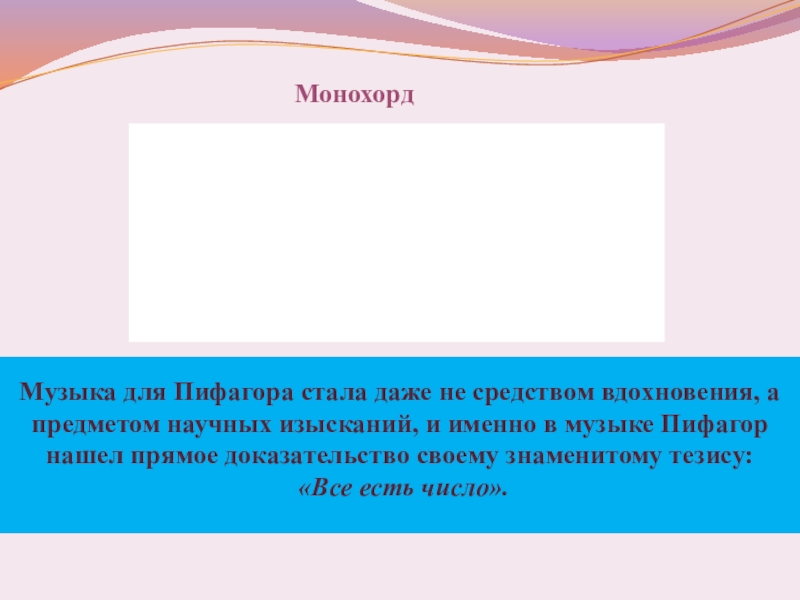 Монохорд

Музыка для Пифагора стала даже не средством вдохновения, а предметом научных изысканий, и именно в музыке Пифагор нашел прямое доказательство своему знаменитому тезису: «Все есть число».